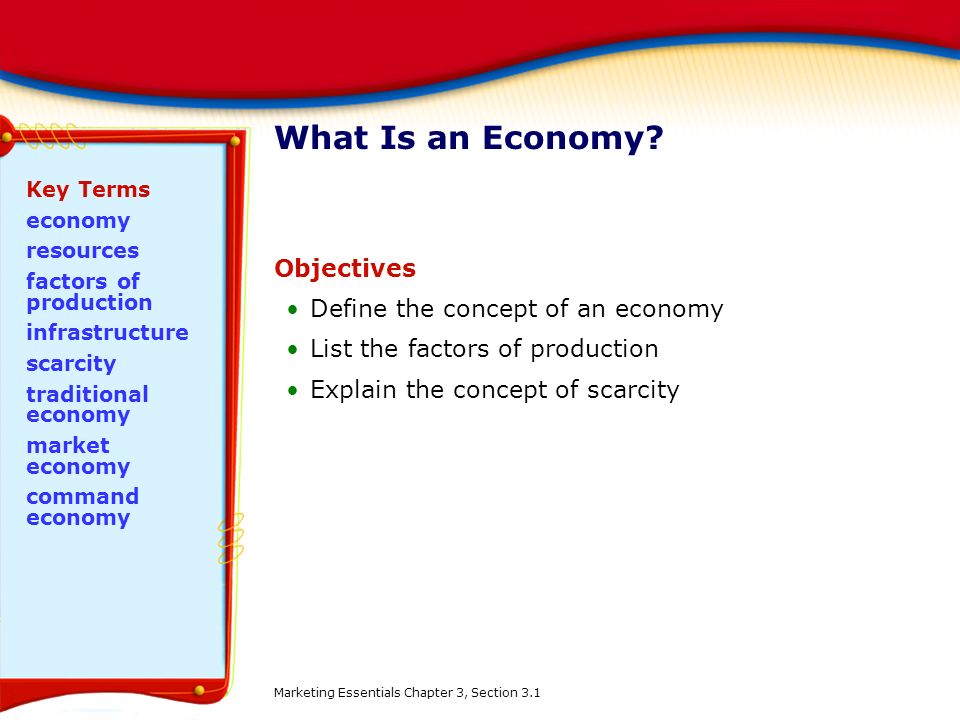 What Is an Economy?

Key Terms
economy
resources
factors of production
infrastructure
scarcity
traditional economy
market economy
command economy

Objectives
• Define the concept of an economy
• List the factors of production
• Explain the concept of scarcity

Marketing Essentials Chapter 3, Section 3.1